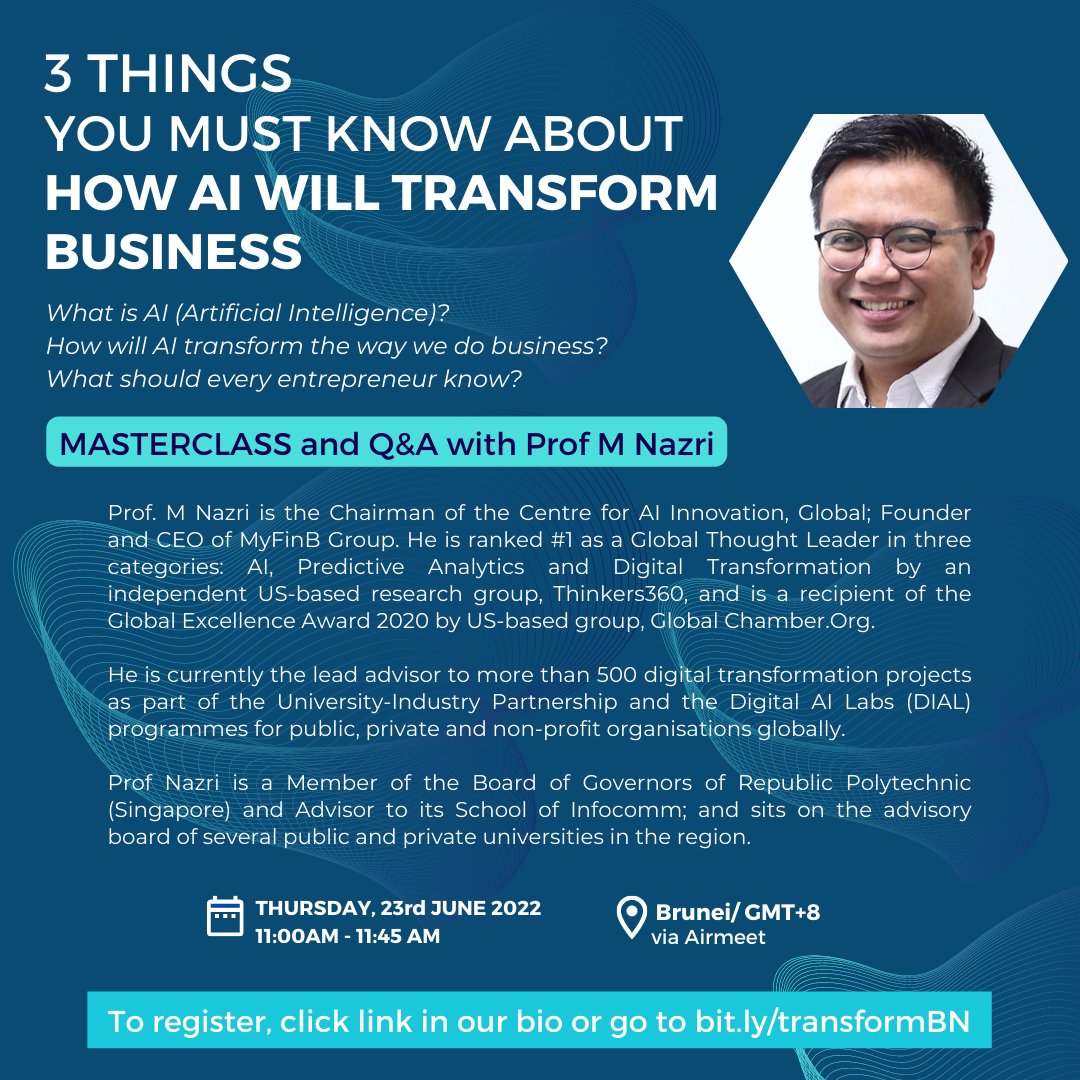 3 THINGS
YOU MUST KNOW ABOUT
HOW AI WILL TRANSFORM BUSINESS

What is AI (Artificial Intelligence)?
How will AI transform the way we do business?
What should every entrepreneur know?

MASTERCLASS and Q&A with Prof M Nazri

Prof. M Nazri is the Chairman of the Centre for AI Innovation, Global; Founder and CEO of MyFinB Group. He is ranked #1 as a Global Thought Leader in three categories: AI, Predictive Analytics and Digital Transformation by an independent US-based research group, Thinkers360, and is a recipient of the Global Excellence Award 2020 by US-based group, Global Chamber.Org.

He is currently the lead advisor to more than 500 digital transformation projects as part of the University-Industry Partnership and the Digital AI Labs (DIAL) programmes for public, private and non-profit organisations globally.

Prof Nazri is a Member of the Board of Governors of Republic Polytechnic (Singapore) and Advisor to its School of Infocomm; and sits on the advisory board of several public and private universities in the region.

THURSDAY, 23rd JUNE 2022
11:00AM - 11:45 AM

Brunei/ GMT+8
via Airmeet

To register, click link in our bio or go to bit.ly/transformBN